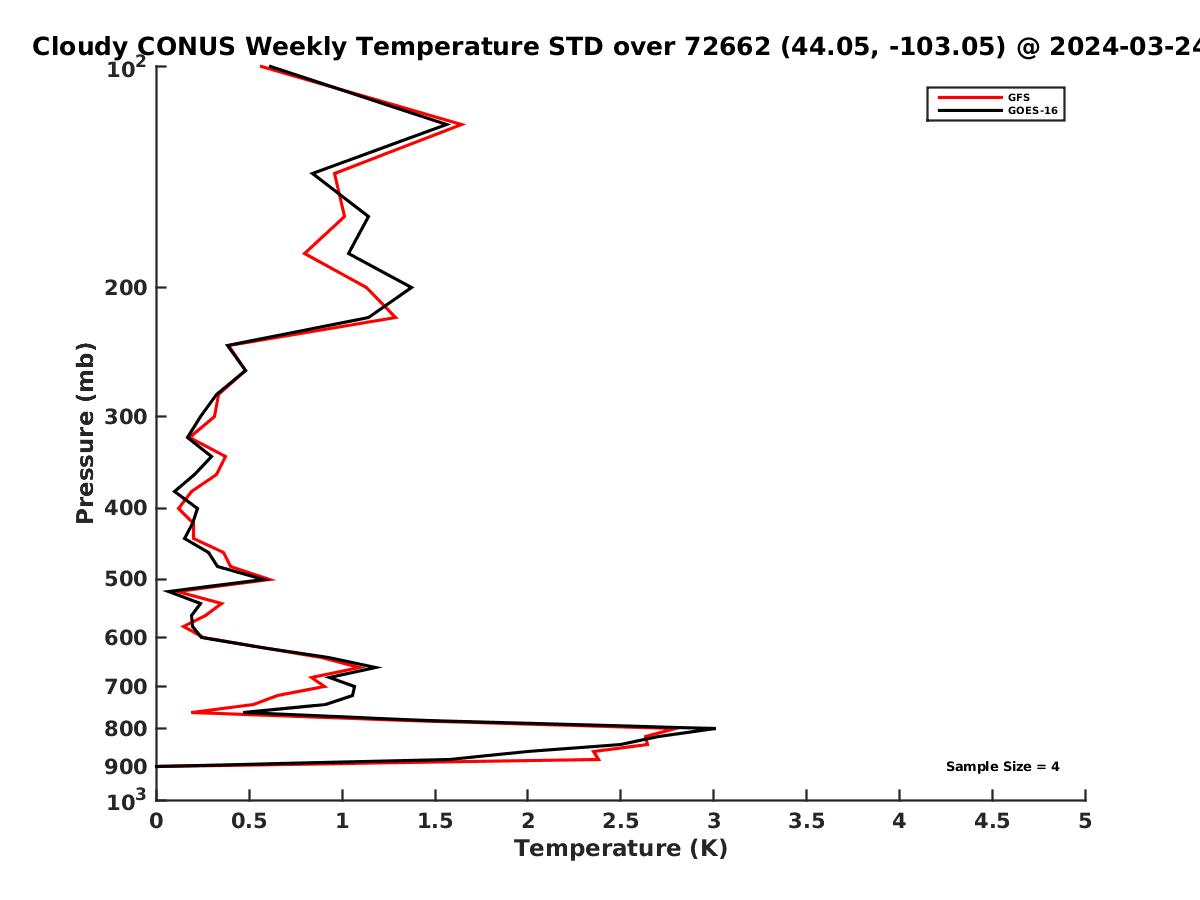 Cloudy CONUS Weekly Temperature STD over 72662 (44.05, -103.05) @ 2024-03-24

GFS
GOES-16

Pressure (mb)

$10^2$
200
300
400
500
600
700
800
900
$10^3$

Sample Size = 4

0
0.5
1
1.5
2
2.5
3
3.5
4
4.5
5

Temperature (K)